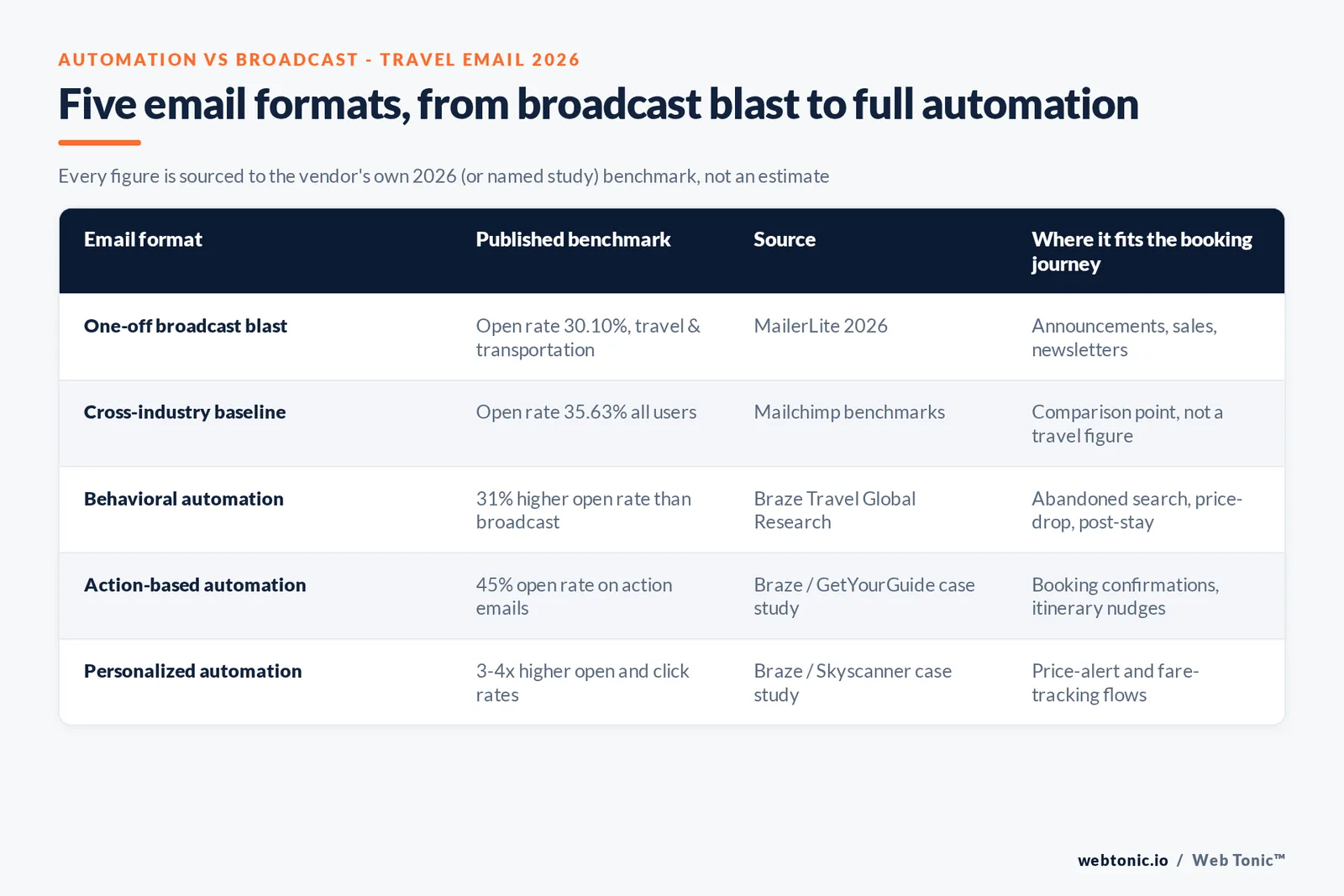 AUTOMATION VS BROADCAST - TRAVEL EMAIL 2026

Five email formats, from broadcast blast to full automation

Every figure is sourced to the vendor's own 2026 (or named study) benchmark, not an estimate

| Email format | Published benchmark | Source | Where it fits the booking journey |
|---|---|---|---|
| One-off broadcast blast | Open rate 30.10%, travel & transportation | MailerLite 2026 | Announcements, sales, newsletters |
| Cross-industry baseline | Open rate 35.63% all users | Mailchimp benchmarks | Comparison point, not a travel figure |
| Behavioral automation | 31% higher open rate than broadcast | Braze Travel Global Research | Abandoned search, price-drop, post-stay |
| Action-based automation | 45% open rate on action emails | Braze / GetYourGuide case study | Booking confirmations, itinerary nudges |
| Personalized automation | 3-4x higher open and click rates | Braze / Skyscanner case study | Price-alert and fare-tracking flows |

webtonic.io / Web Tonic™